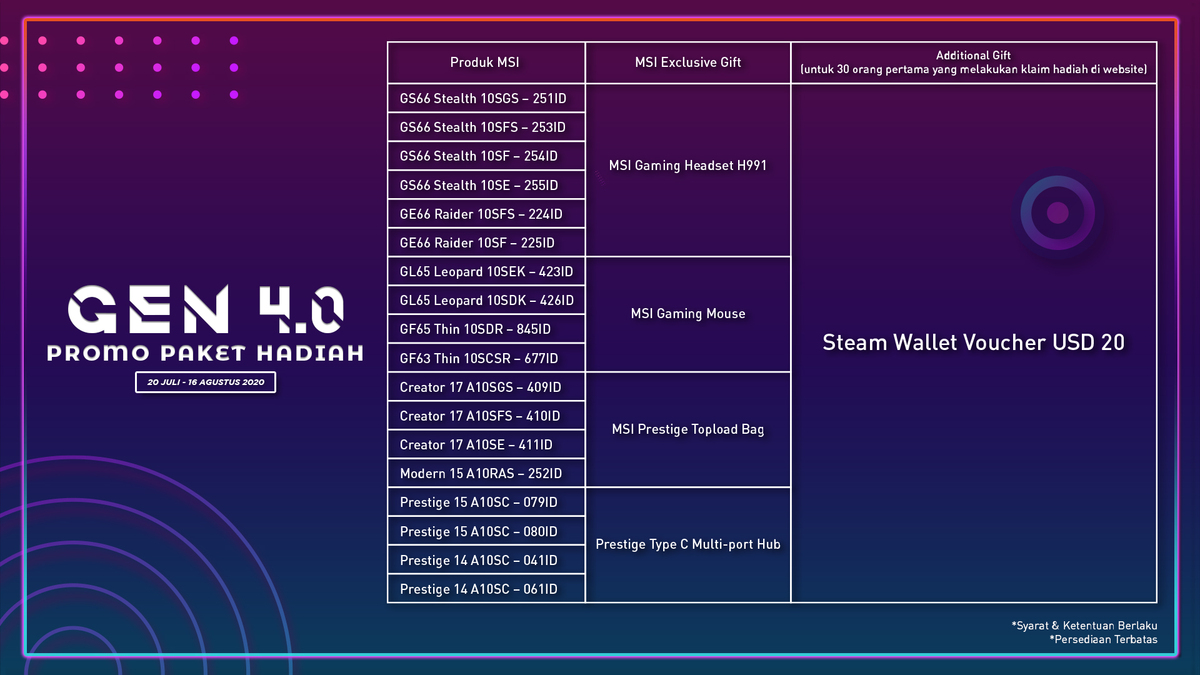 GEN 4.0
PROMO PAKET HADIAH
20 JULI - 16 AGUSTUS 2020

| Produk MSI | MSI Exclusive Gift | Additional Gift (untuk 30 orang pertama yang melakukan klaim hadiah di website) |
|---|---|---|
| GS66 Stealth 10SGS – 251ID | MSI Gaming Headset H991 | Steam Wallet Voucher USD 20 |
| GS66 Stealth 10SFS – 253ID | | |
| GS66 Stealth 10SF – 254ID | | |
| GS66 Stealth 10SE – 255ID | | |
| GE66 Raider 10SFS – 224ID | | |
| GE66 Raider 10SF – 225ID | | |
| GL65 Leopard 10SEK – 423ID | MSI Gaming Mouse | |
| GL65 Leopard 10SDK – 426ID | | |
| GF65 Thin 10SDR – 845ID | | |
| GF63 Thin 10SCSR – 677ID | | |
| Creator 17 A10SGS – 409ID | MSI Prestige Topload Bag | |
| Creator 17 A10SFS – 410ID | | |
| Creator 17 A10SE – 411ID | | |
| Modern 15 A10RAS – 252ID | | |
| Prestige 15 A10SC – 079ID | Prestige Type C Multi-port Hub | |
| Prestige 15 A10SC – 080ID | | |
| Prestige 14 A10SC – 041ID | | |
| Prestige 14 A10SC – 061ID | | |

*Syarat & Ketentuan Berlaku
*Persediaan Terbatas